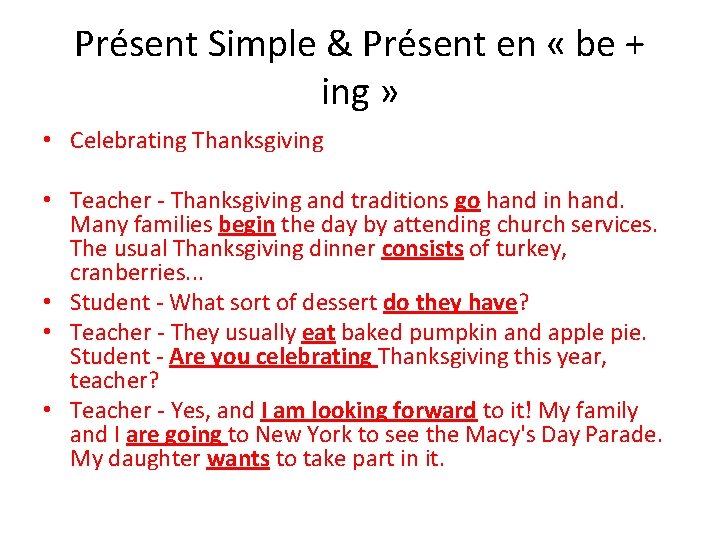 Présent Simple & Présent en « be + ing »

• Celebrating Thanksgiving

• Teacher - Thanksgiving and traditions go hand in hand. Many families begin the day by attending church services. The usual Thanksgiving dinner consists of turkey, cranberries...
• Student - What sort of dessert do they have?
• Teacher - They usually eat baked pumpkin and apple pie. Student - Are you celebrating Thanksgiving this year, teacher?
• Teacher - Yes, and I am looking forward to it! My family and I are going to New York to see the Macy's Day Parade. My daughter wants to take part in it.